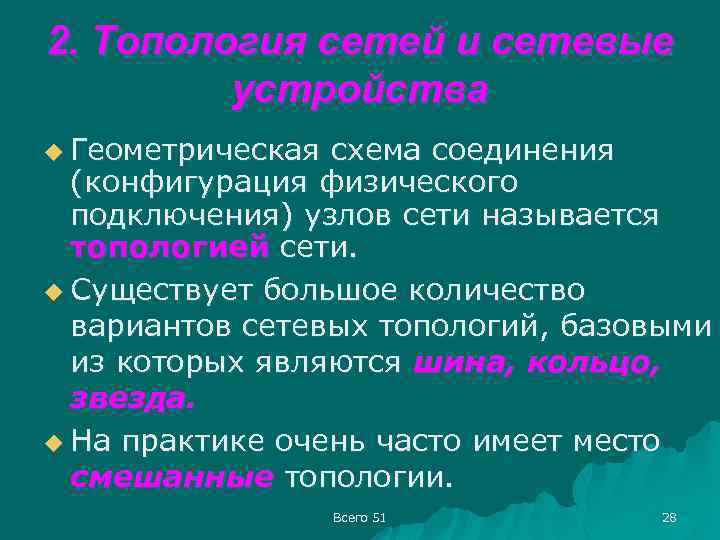 2. Топология сетей и сетевые устройства

Геометрическая схема соединения (конфигурация физического подключения) узлов сети называется топологией сети.

Существует большое количество вариантов сетевых топологий, базовыми из которых являются шина, кольцо, звезда.

На практике очень часто имеет место смешанные топологии.

Всего 51

28